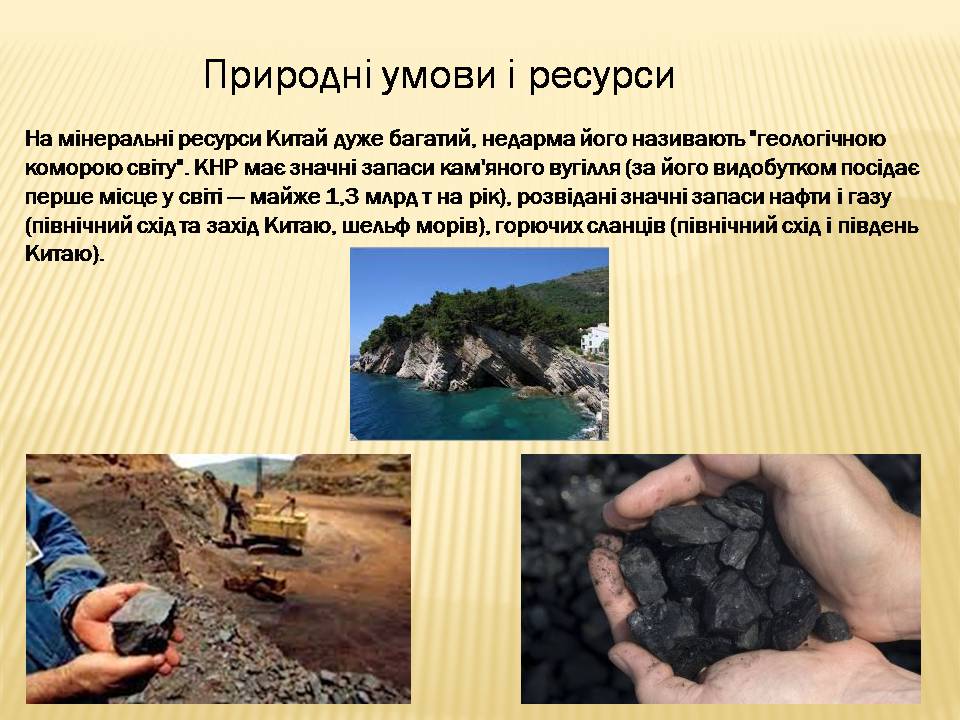 Природні умови і ресурси

На мінеральні ресурси Китай дуже багатий, недарма його називають "геологічною коморою світу". КНР має значні запаси кам'яного вугілля (за його видобутком посідає перше місце у світі — майже 1,3 млрд т на рік), розвідані значні запаси нафти і газу (північний схід та захід Китаю, шельф морів), горючих сланців (північний схід і південь Китаю).